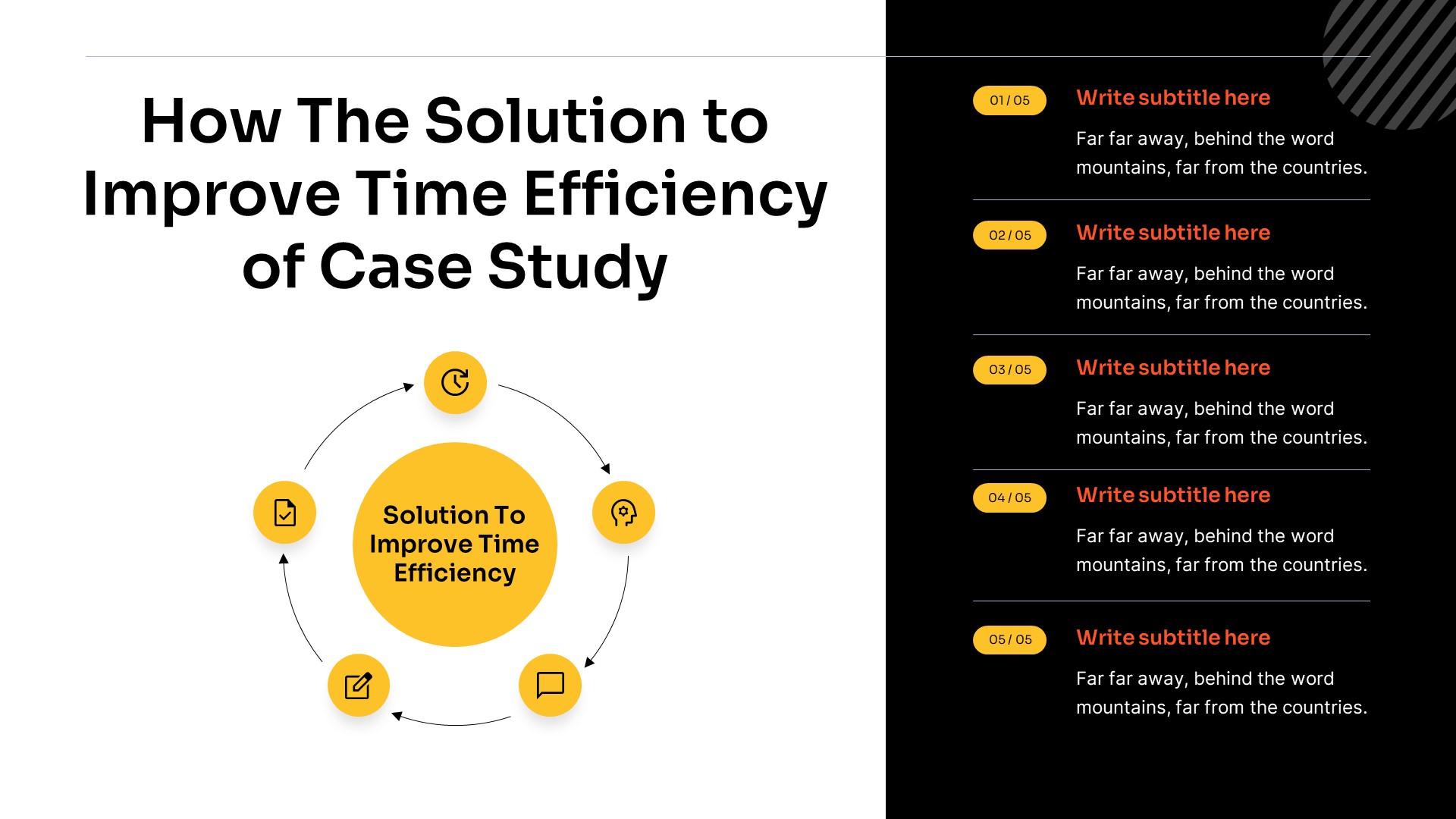 How The Solution to Improve Time Efficiency of Case Study

Solution To Improve Time Efficiency

01 / 05
Write subtitle here
Far far away, behind the word mountains, far from the countries.

02 / 05
Write subtitle here
Far far away, behind the word mountains, far from the countries.

03 / 05
Write subtitle here
Far far away, behind the word mountains, far from the countries.

04 / 05
Write subtitle here
Far far away, behind the word mountains, far from the countries.

05 / 05
Write subtitle here
Far far away, behind the word mountains, far from the countries.